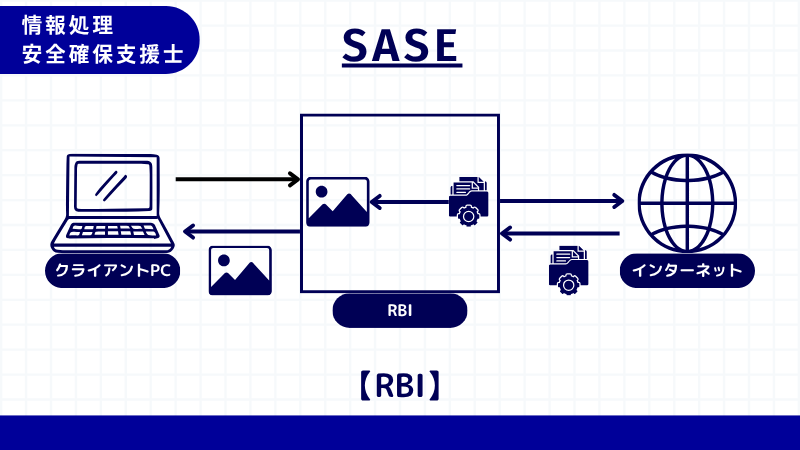 情報処理
安全確保支援士

SASE

クライアントPC

RBI

インターネット

【RBI】